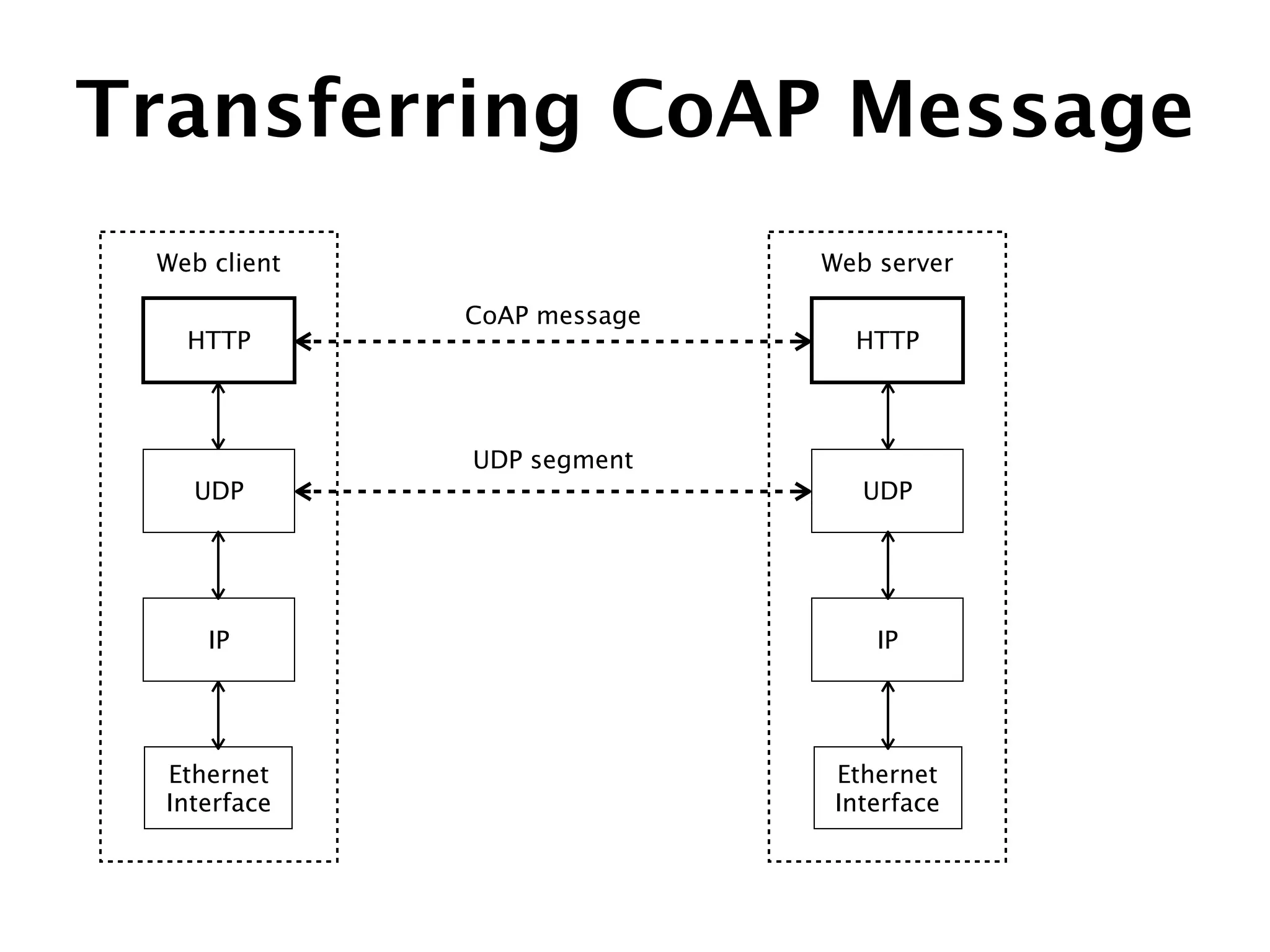 Transferring CoAP Message

Web client

HTTP

UDP

IP

Ethernet Interface

CoAP message

UDP segment

Web server

HTTP

UDP

IP

Ethernet Interface